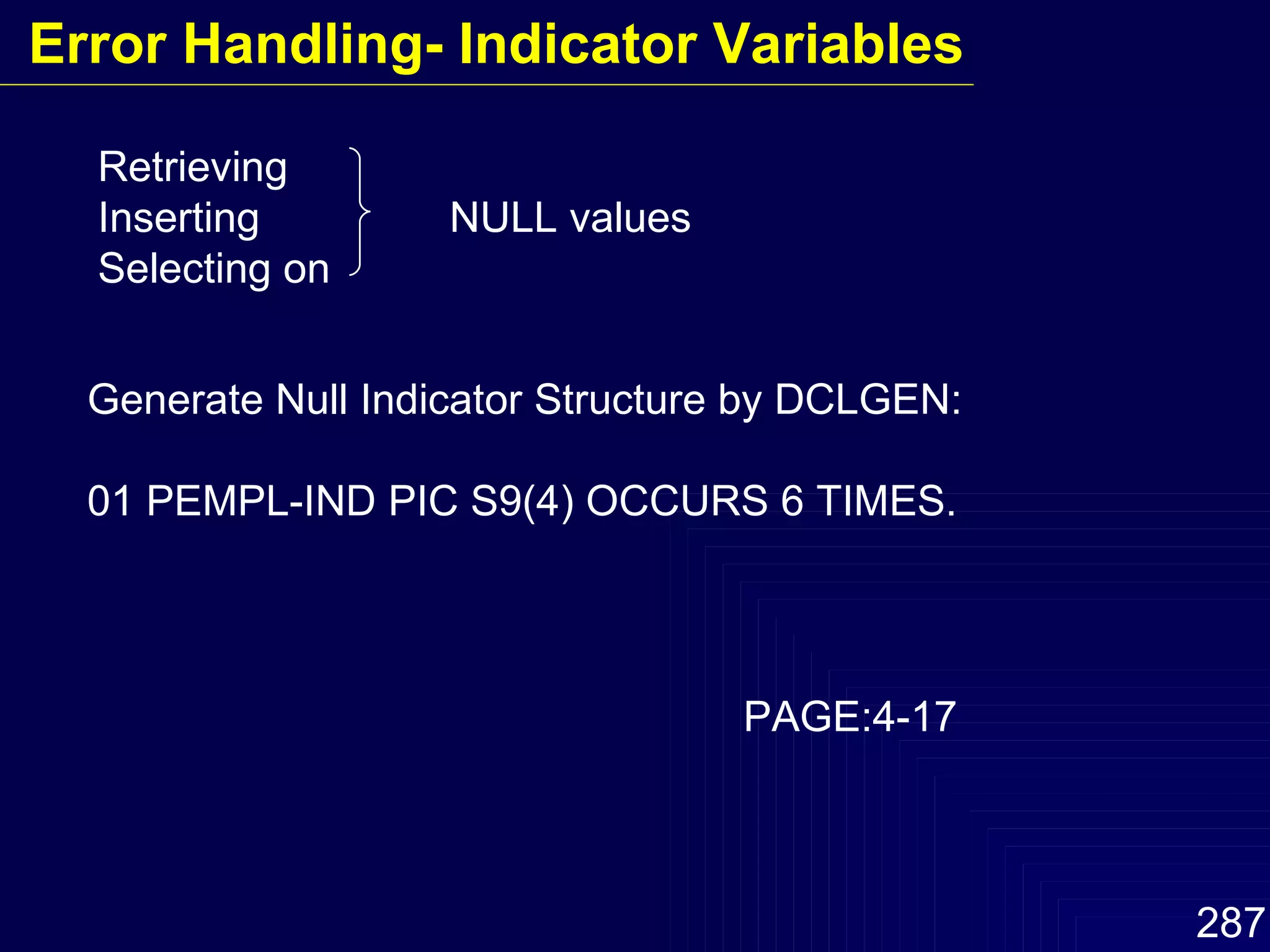 Error Handling- Indicator Variables

Retrieving
Inserting
Selecting on

NULL values

Generate Null Indicator Structure by DCLGEN:

01 PEMPL-IND PIC S9(4) OCCURS 6 TIMES.

PAGE:4-17

287